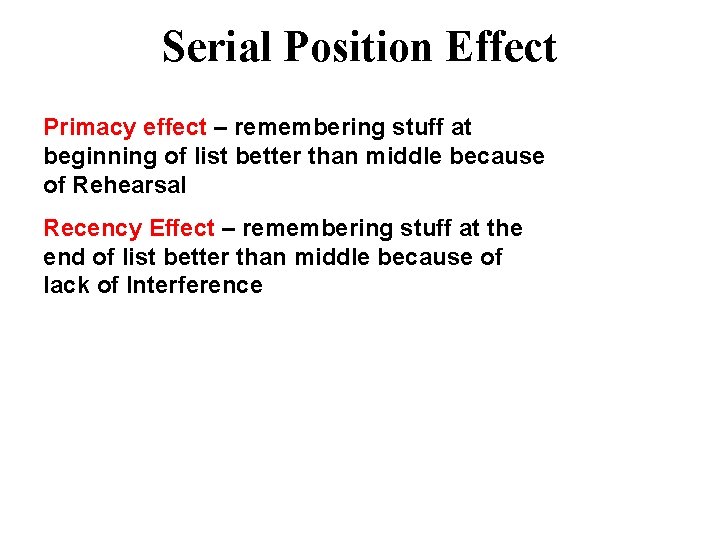 Serial Position Effect

Primacy effect – remembering stuff at beginning of list better than middle because of Rehearsal

Recency Effect – remembering stuff at the end of list better than middle because of lack of Interference